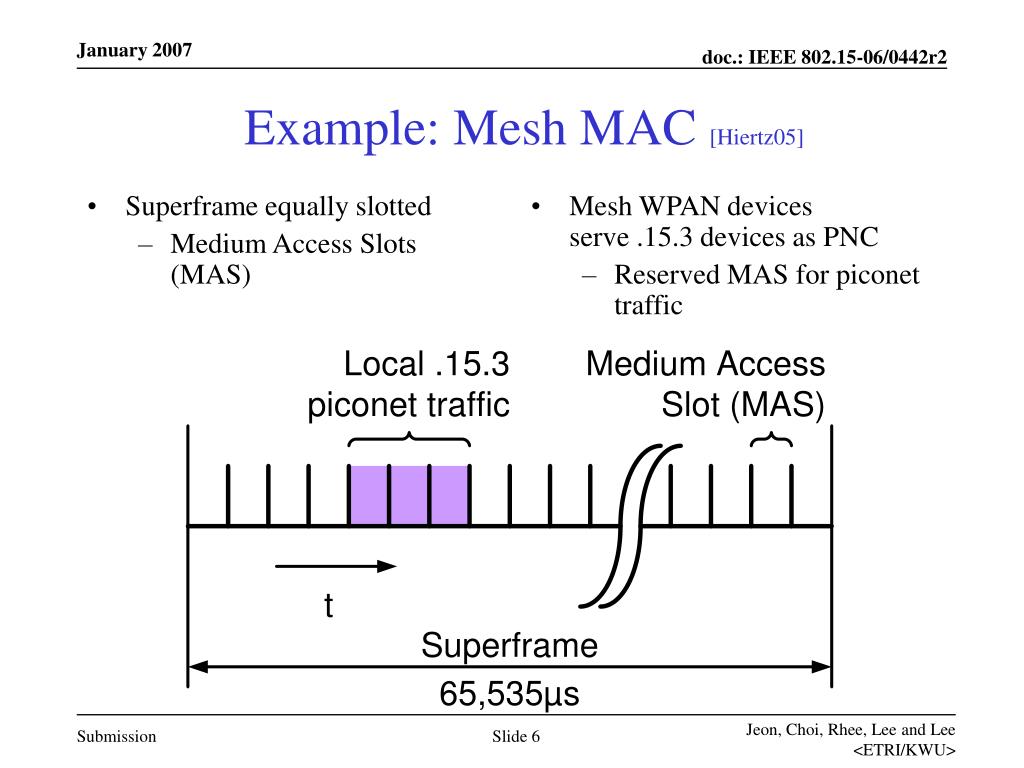 January 2007

doc.: IEEE 802.15-06/0442r2

Example: Mesh MAC [Hiertz05]

• Superframe equally slotted
– Medium Access Slots (MAS)

• Mesh WPAN devices serve .15.3 devices as PNC
– Reserved MAS for piconet traffic

Local .15.3 piconet traffic

Medium Access Slot (MAS)

t

Superframe

65,535µs

Submission

Slide 6

Jeon, Choi, Rhee, Lee and Lee <ETRI/KWU>